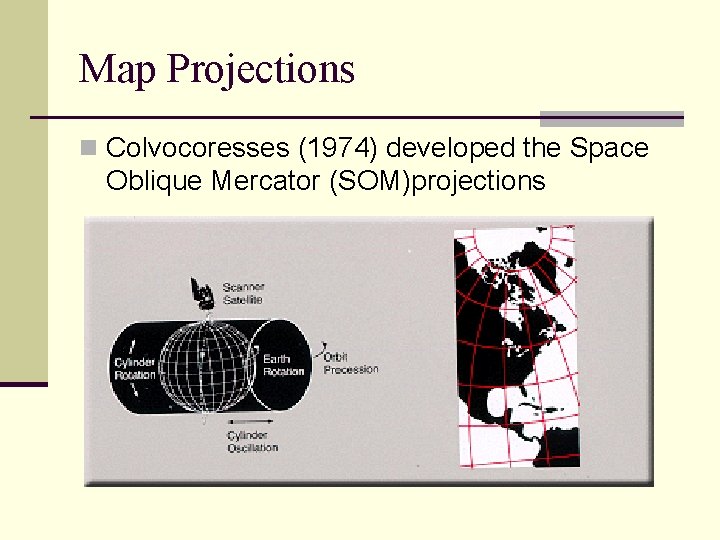 Map Projections

Colvocoresses (1974) developed the Space Oblique Mercator (SOM)projections

Scanner Satellite

Cylinder Rotation

Earth Rotation

Orbit Precession

Cylinder Oscillation